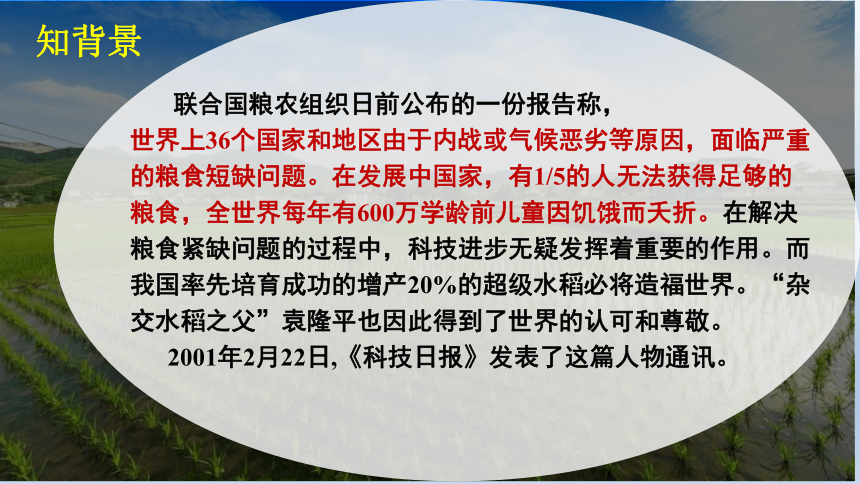 知背景

联合国粮农组织日前公布的一份报告称，世界上36个国家和地区由于内战或气候恶劣等原因，面临严重的粮食短缺问题。在发展中国家，有1/5的人无法获得足够的粮食，全世界每年有600万学龄前儿童因饥饿而夭折。在解决粮食紧缺问题的过程中，科技进步无疑发挥着重要的作用。而我国率先培育成功的增产20%的超级水稻必将造福世界。“杂交水稻之父”袁隆平也因此得到了世界的认可和尊敬。

2001年2月22日,《科技日报》发表了这篇人物通讯。